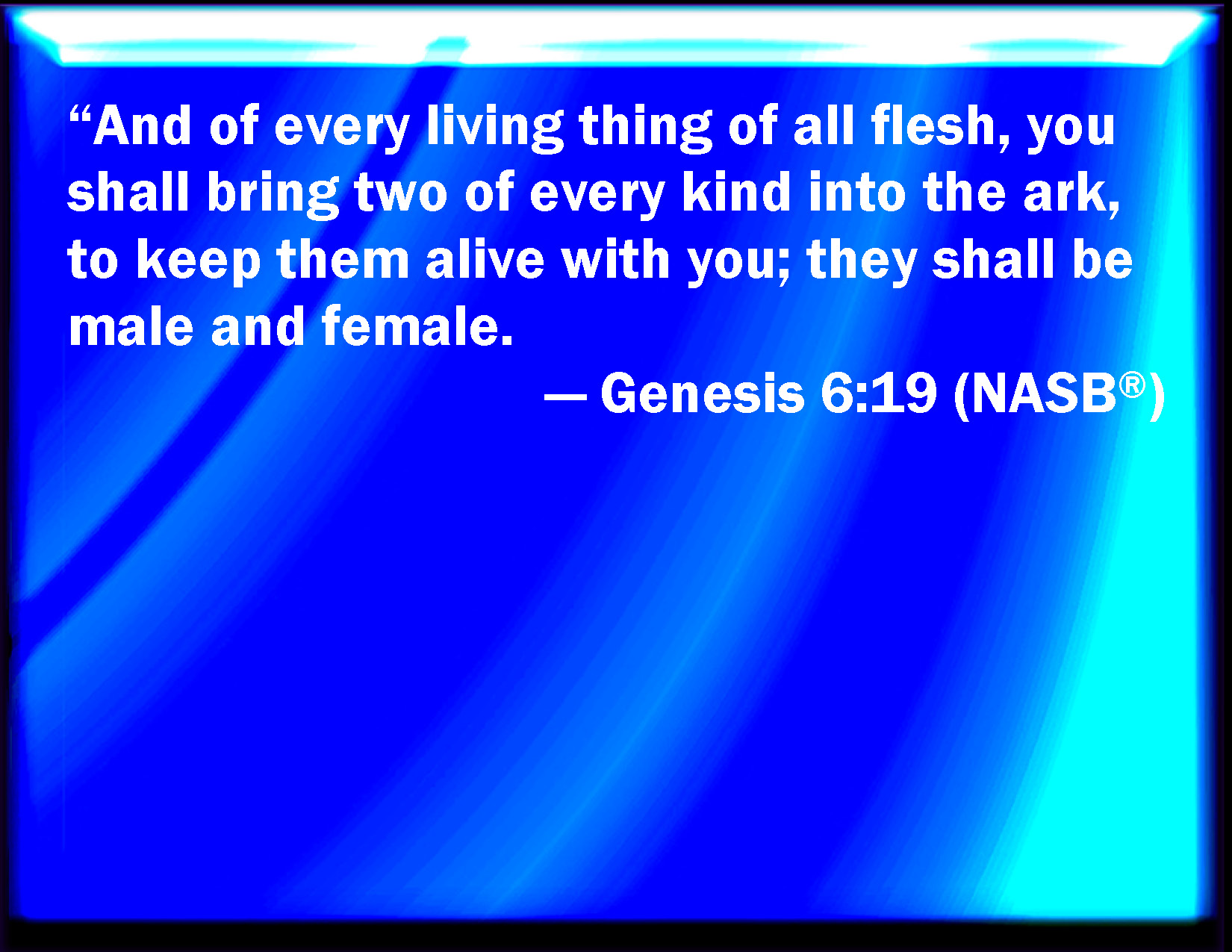 “And of every living thing of all flesh, you shall bring two of every kind into the ark, to keep them alive with you; they shall be male and female.

— Genesis 6:19 (NASB®)